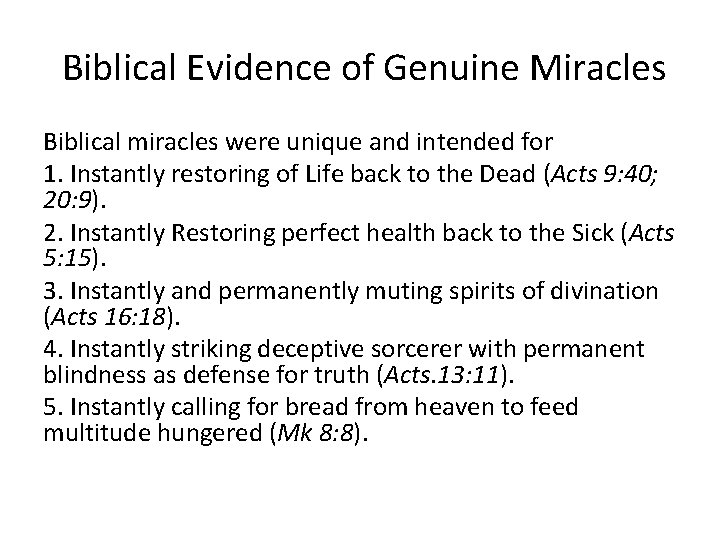 Biblical Evidence of Genuine Miracles

Biblical miracles were unique and intended for

1. Instantly restoring of Life back to the Dead (Acts 9:40; 20:9).

2. Instantly Restoring perfect health back to the Sick (Acts 5:15).

3. Instantly and permanently muting spirits of divination (Acts 16:18).

4. Instantly striking deceptive sorcerer with permanent blindness as defense for truth (Acts.13:11).

5. Instantly calling for bread from heaven to feed multitude hungered (Mk 8:8).